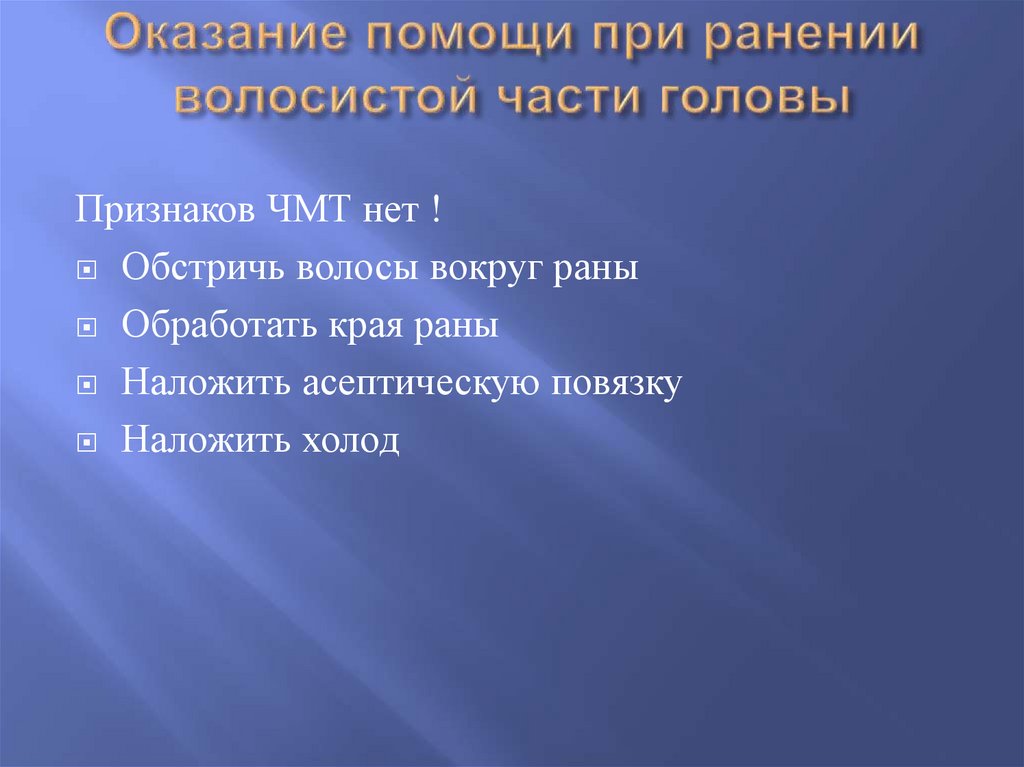 Оказание помощи при ранении волосистой части головы

Признаков ЧМТ нет !
Обстричь волосы вокруг раны
Обработать края раны
Наложить асептическую повязку
Наложить холод